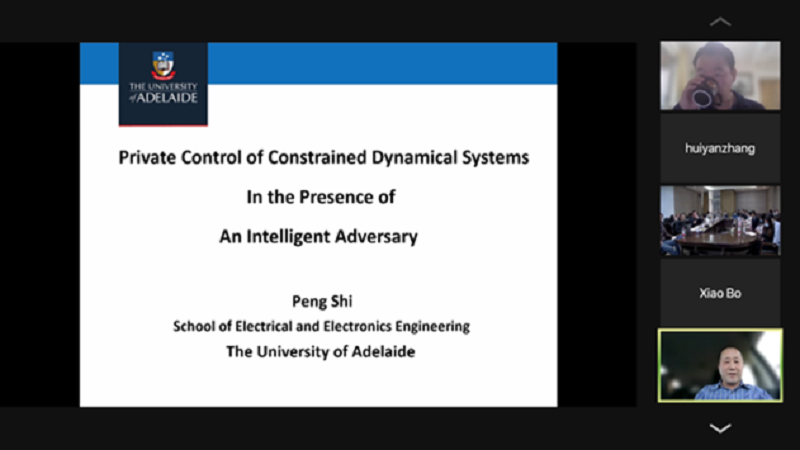 THE UNIVERSITY of ADELAIDE

Private Control of Constrained Dynamical Systems

In the Presence of

An Intelligent Adversary

Peng Shi

School of Electrical and Electronics Engineering

The University of Adelaide

huiyanzhang

Xiao Bo